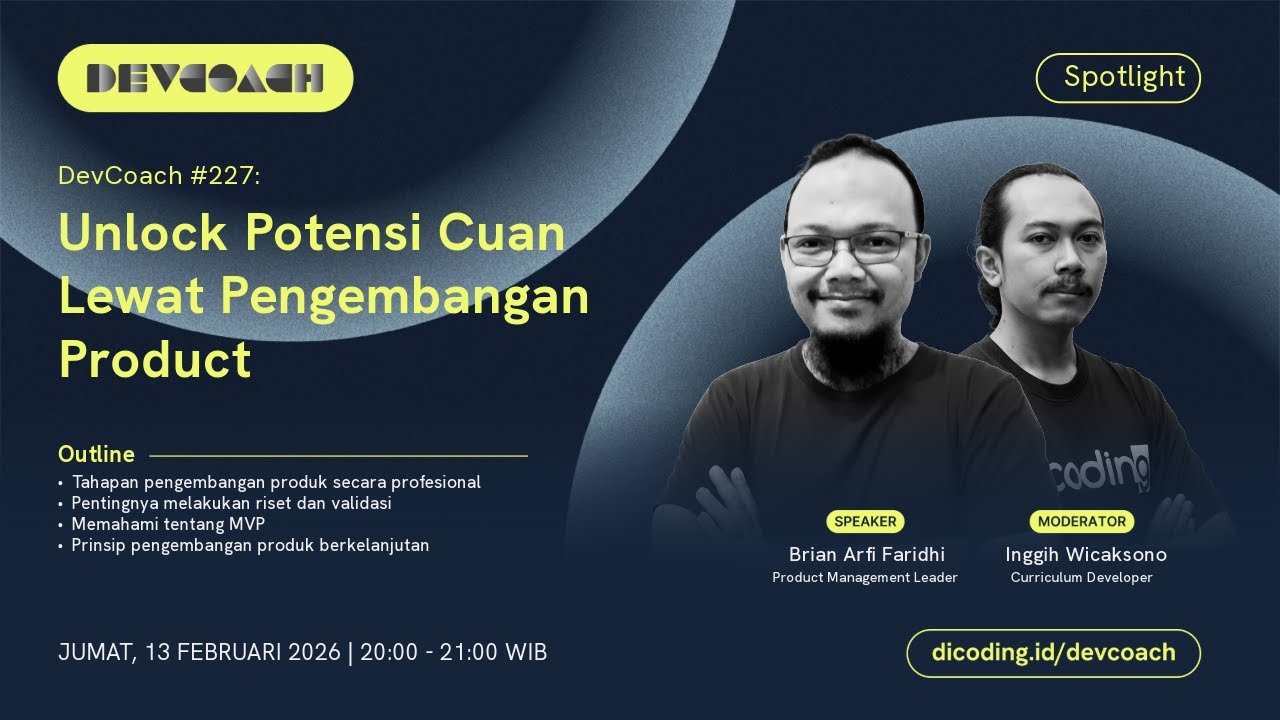 DEVCOACH

Spotlight

DevCoach #227:

Unlock Potensi Cuan Lewat Pengembangan Product

Outline

• Tahapan pengembangan produk secara profesional
• Pentingnya melakukan riset dan validasi
• Memahami tentang MVP
• Prinsip pengembangan produk berkelanjutan

coding

SPEAKER
Brian Arfi Faridhi
Product Management Leader

MODERATOR
Inggih Wicaksono
Curriculum Developer

JUMAT, 13 FEBRUARI 2026 | 20:00 - 21:00 WIB

dicoding.id/devcoach